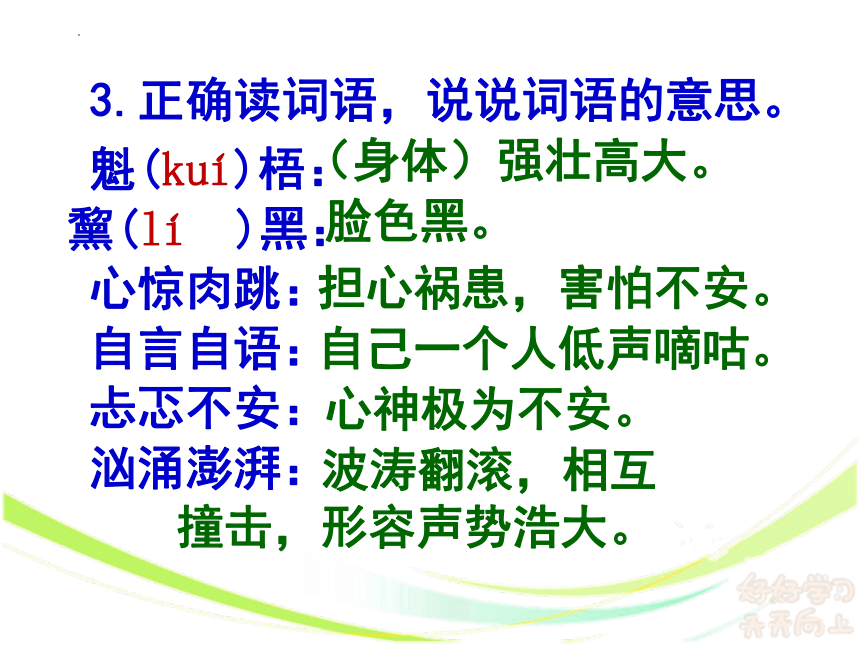 3. 正确读词语，说说词语的意思。

魁(kuí)梧:（身体）强壮高大。

黧(lí )黑:脸色黑。

心惊肉跳：担心祸患，害怕不安。

自言自语：自己一个人低声嘀咕。

忐忑不安：心神极为不安。

汹涌澎湃：波涛翻滚，相互撞击，形容声势浩大。

好好学习
天天向上